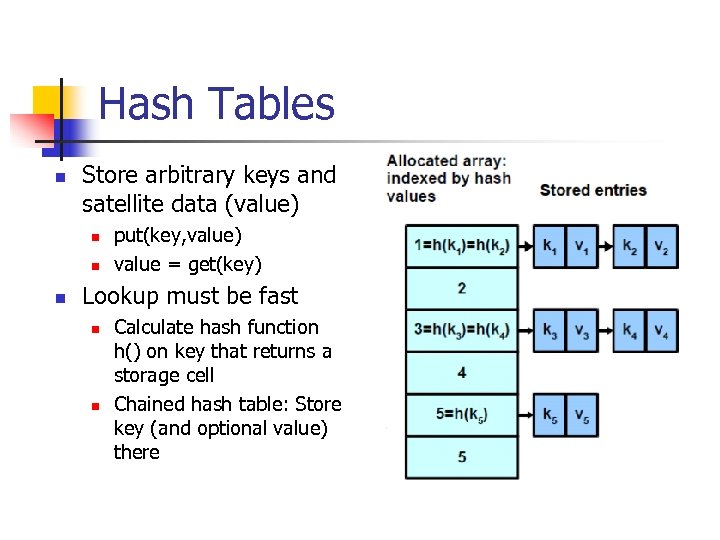 Hash Tables

- Store arbitrary keys and satellite data (value)
  - put(key,value)
  - value = get(key)
- Lookup must be fast
  - Calculate hash function h() on key that returns a storage cell
  - Chained hash table: Store key (and optional value) there

Allocated array: indexed by hash values

Stored entries

$1=h(k_1)=h(k_2)$ $k_1$ $v_1$ $k_2$ $v_2$

2

$3=h(k_3)=h(k_4)$ $k_3$ $v_3$ $k_4$ $v_4$

4

$5=h(k_5)$ $k_5$ $v_5$

5